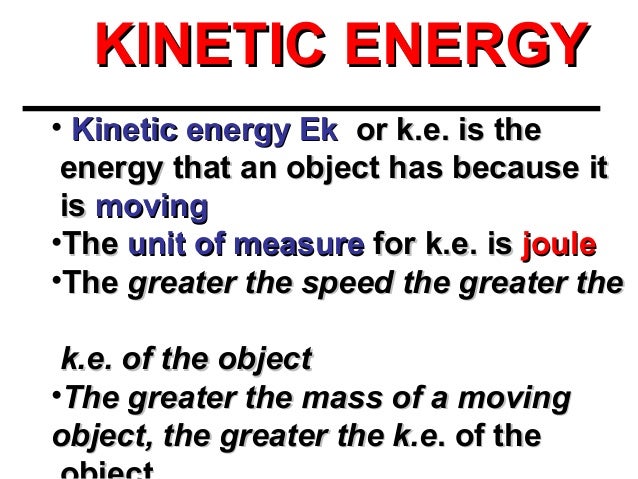 KINETIC ENERGY

• Kinetic energy Ek or k.e. is the energy that an object has because it is moving

•The unit of measure for k.e. is joule

•The greater the speed the greater the

k.e. of the object

•The greater the mass of a moving object, the greater the k.e. of the object